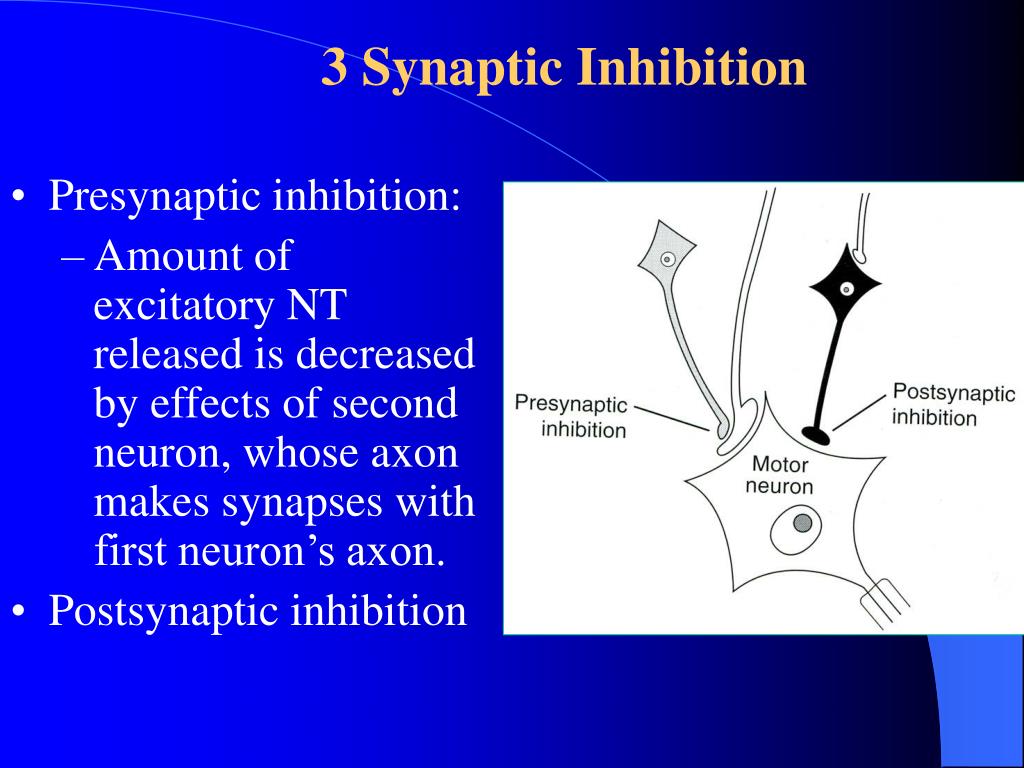 3 Synaptic Inhibition

• Presynaptic inhibition:
– Amount of excitatory NT released is decreased by effects of second neuron, whose axon makes synapses with first neuron's axon.
• Postsynaptic inhibition

Presynaptic inhibition

Postsynaptic inhibition

Motor neuron